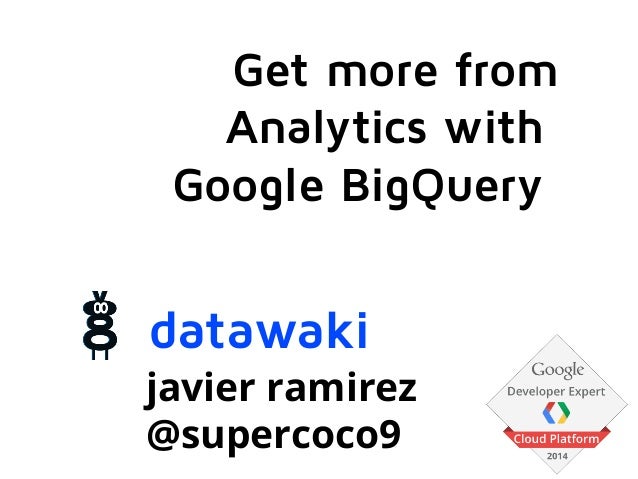 Get more from Analytics with Google BigQuery

datawaki
javier ramirez
@supercoco9

Google
Developer Expert
Cloud Platform
2014